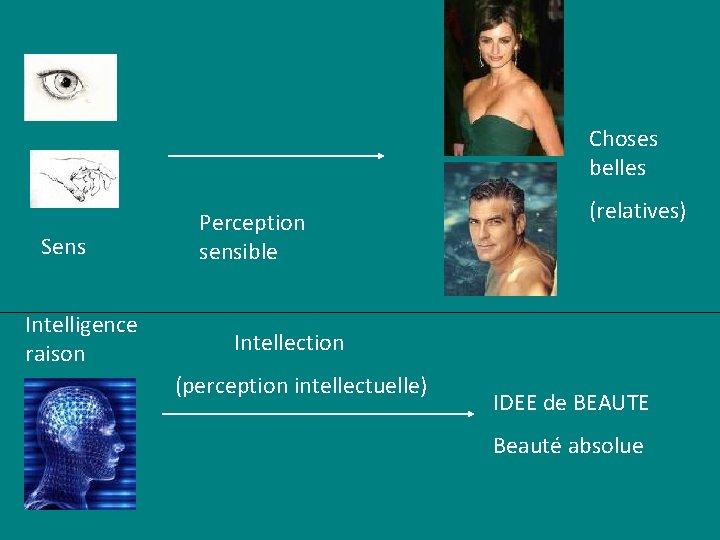 Sens

Perception sensible

Choses belles

(relatives)

Intelligence raison

Intellection

(perception intellectuelle)

IDEE de BEAUTE

Beauté absolue